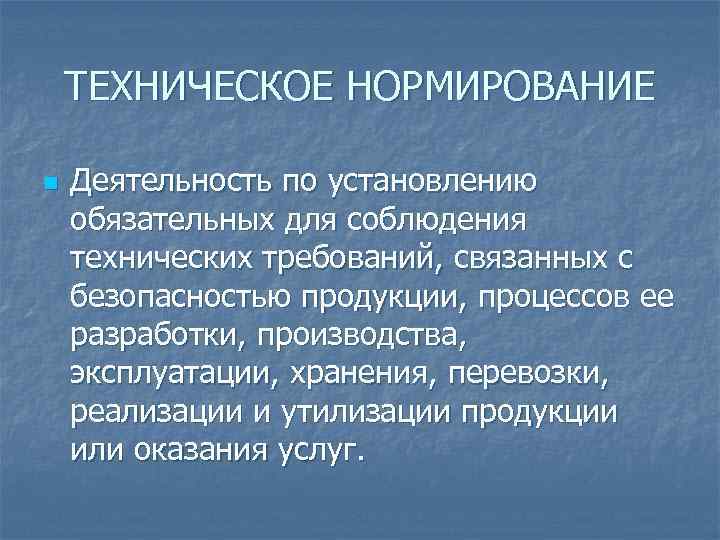 ТЕХНИЧЕСКОЕ НОРМИРОВАНИЕ

Деятельность по установлению обязательных для соблюдения технических требований, связанных с безопасностью продукции, процессов ее разработки, производства, эксплуатации, хранения, перевозки, реализации и утилизации продукции или оказания услуг.